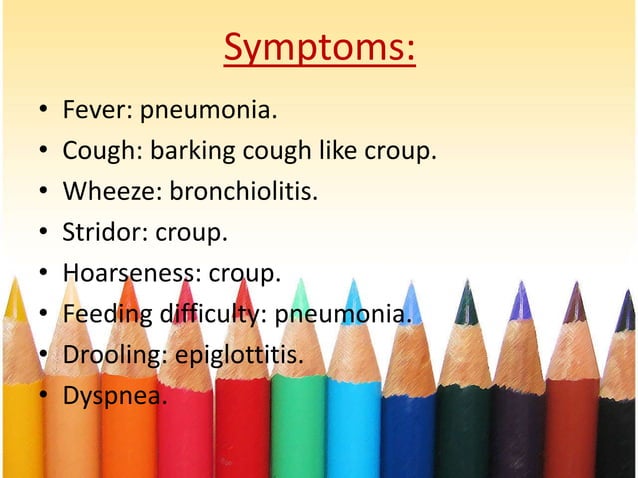 Symptoms:

• Fever: pneumonia.
• Cough: barking cough like croup.
• Wheeze: bronchiolitis.
• Stridor: croup.
• Hoarseness: croup.
• Feeding difficulty: pneumonia.
• Drooling: epiglottitis.
• Dyspnea.